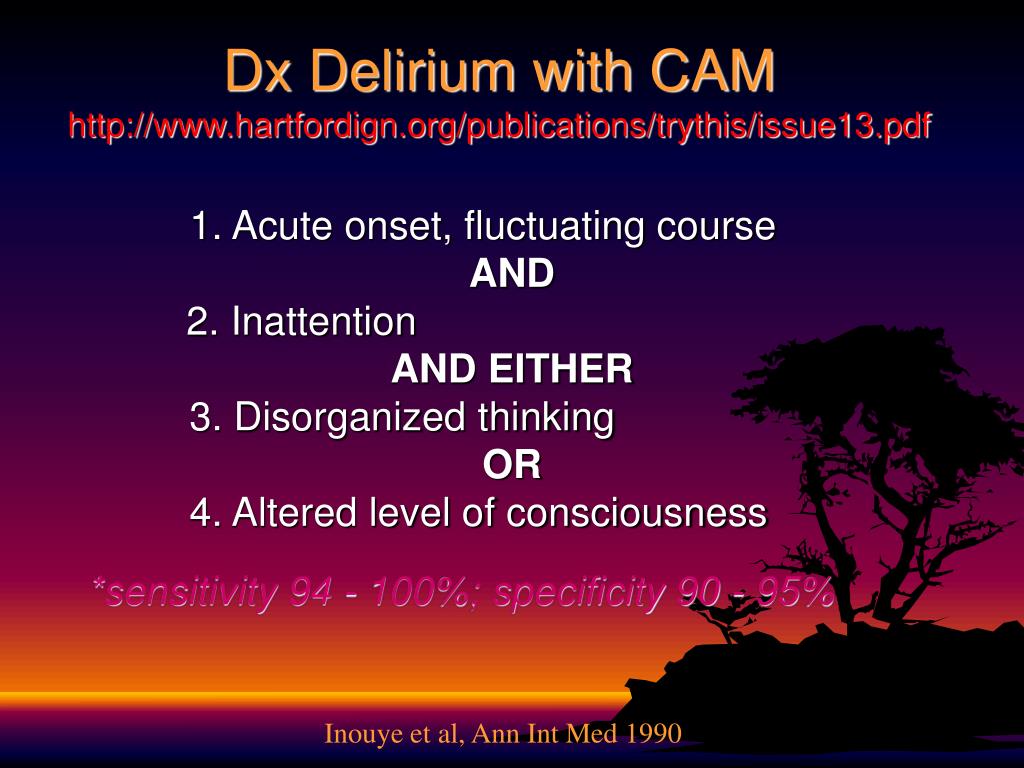 Dx Delirium with CAM
http://www.hartfordign.org/publications/trythis/issue13.pdf

1. Acute onset, fluctuating course
AND
2. Inattention
AND EITHER
3. Disorganized thinking
OR
4. Altered level of consciousness

*sensitivity 94 - 100%; specificity 90 - 95%

Inouye et al, Ann Int Med 1990